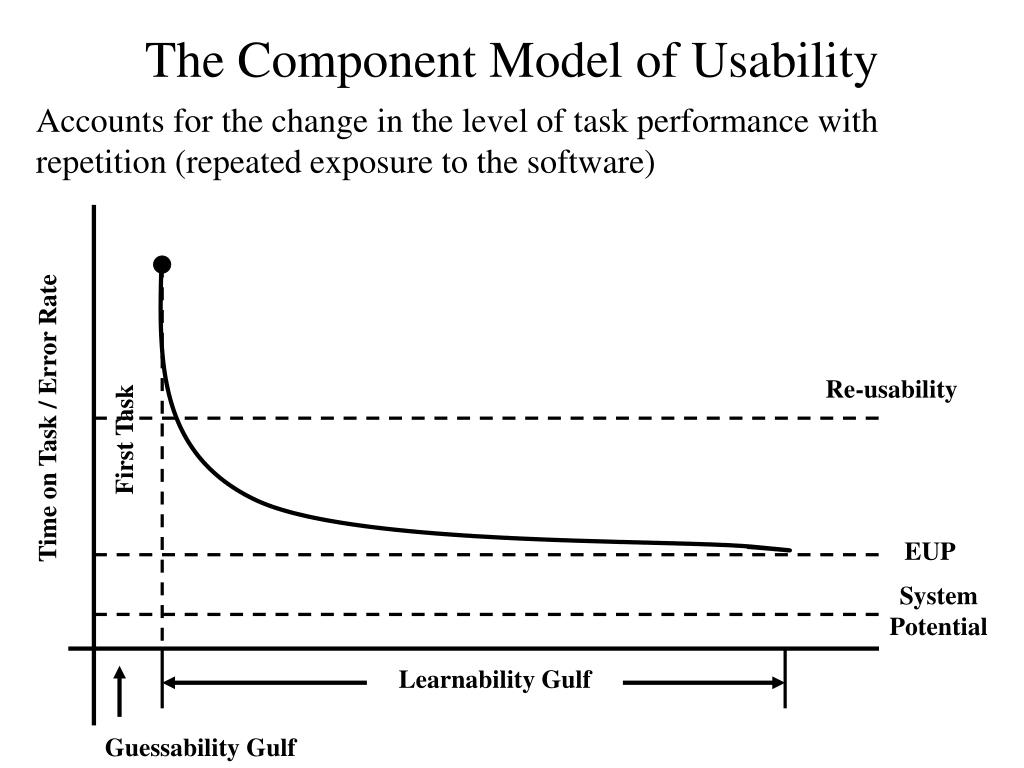 The Component Model of Usability

Accounts for the change in the level of task performance with repetition (repeated exposure to the software)

Time on Task / Error Rate

First Task

Re-usability

EUP

System Potential

Learnability Gulf

Guessability Gulf